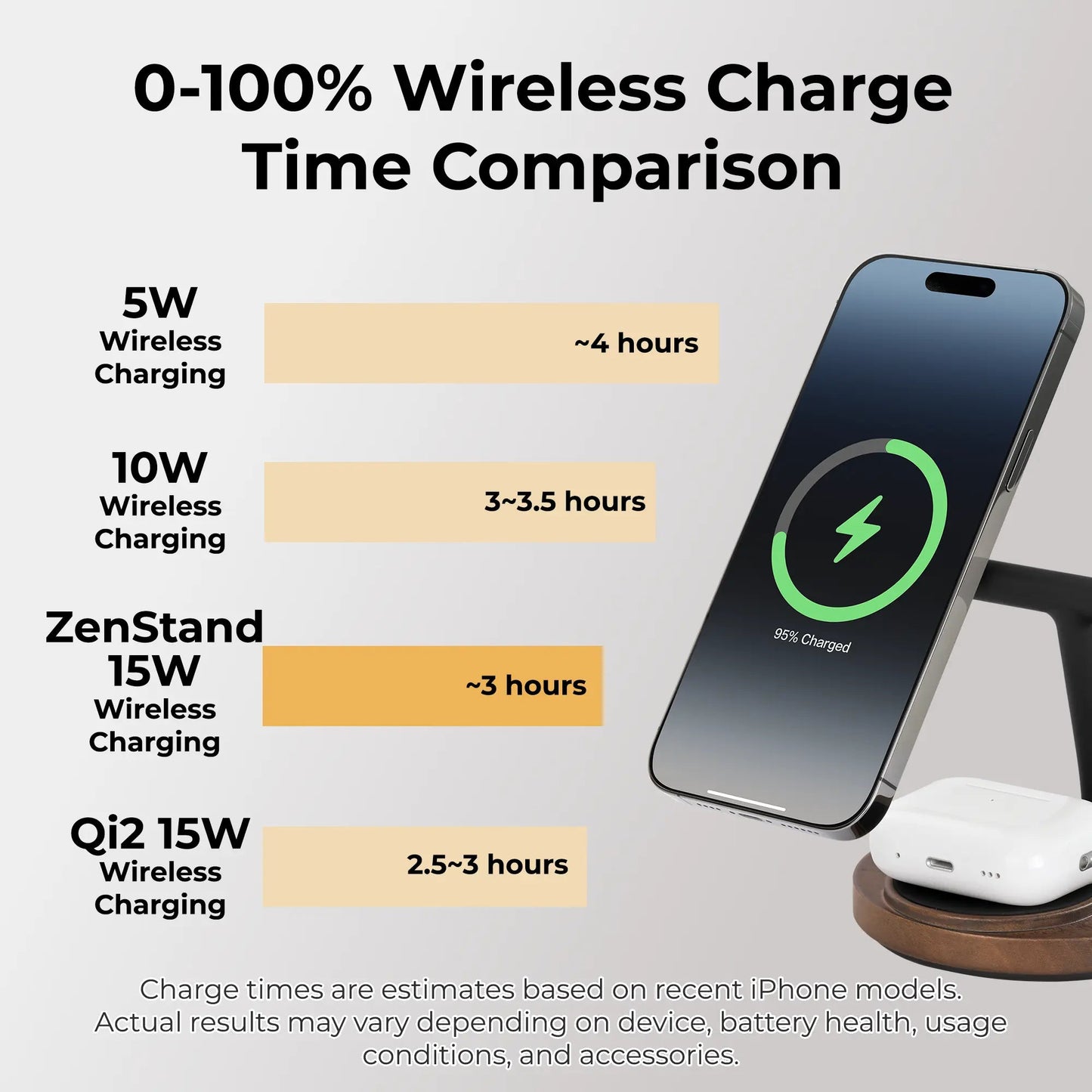 0-100% Wireless Charge Time Comparison

5W Wireless Charging
~4 hours

10W Wireless Charging
3~3.5 hours

ZenStand 15W Wireless Charging
~3 hours

Qi2 15W Wireless Charging
2.5~3 hours

95% Charged

Charge times are estimates based on recent iPhone models. Actual results may vary depending on device, battery health, usage conditions, and accessories.